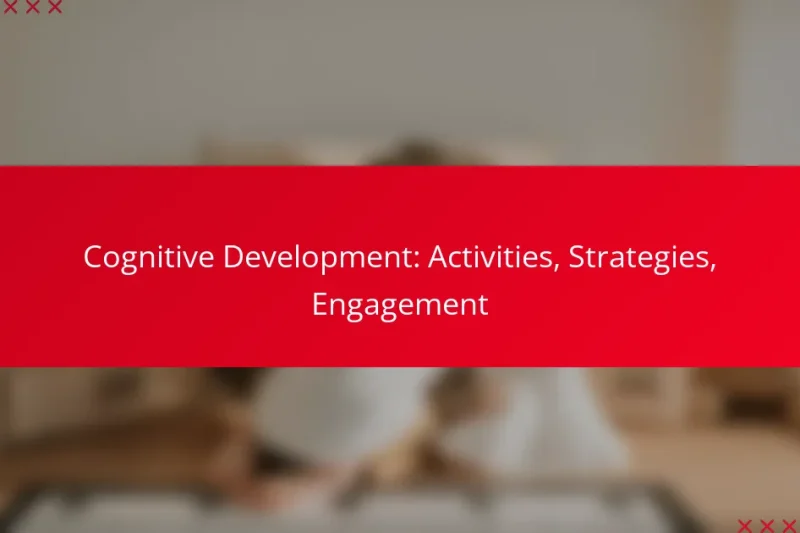 Cognitive Development: Activities, Strategies, Engagement